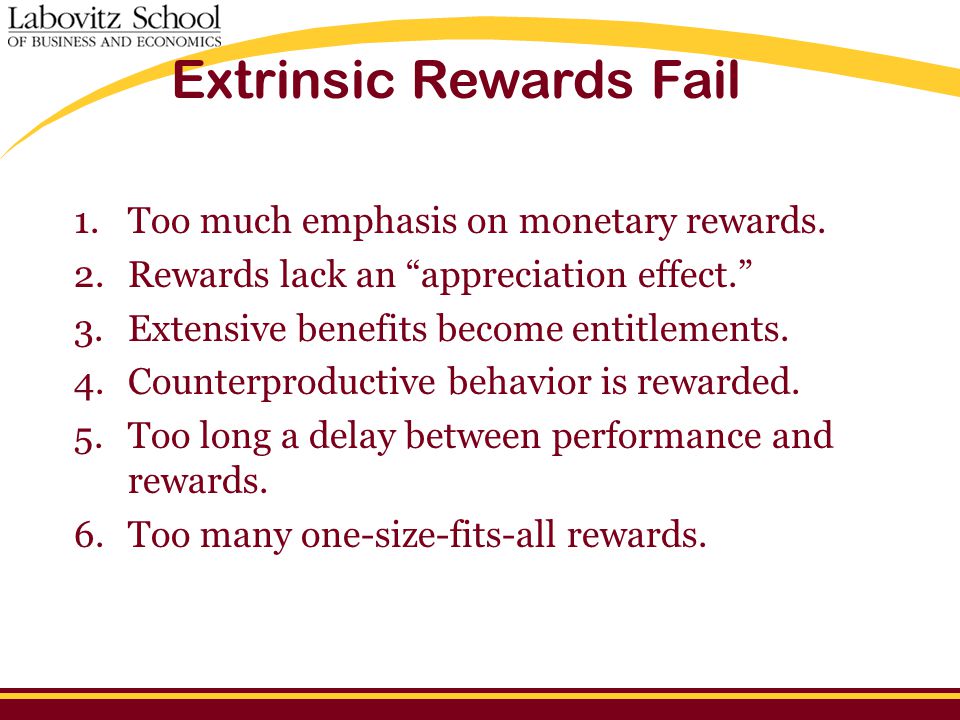 Labovitz School
OF BUSINESS AND ECONOMICS

Extrinsic Rewards Fail

1. Too much emphasis on monetary rewards.
2. Rewards lack an “appreciation effect.”
3. Extensive benefits become entitlements.
4. Counterproductive behavior is rewarded.
5. Too long a delay between performance and rewards.
6. Too many one-size-fits-all rewards.